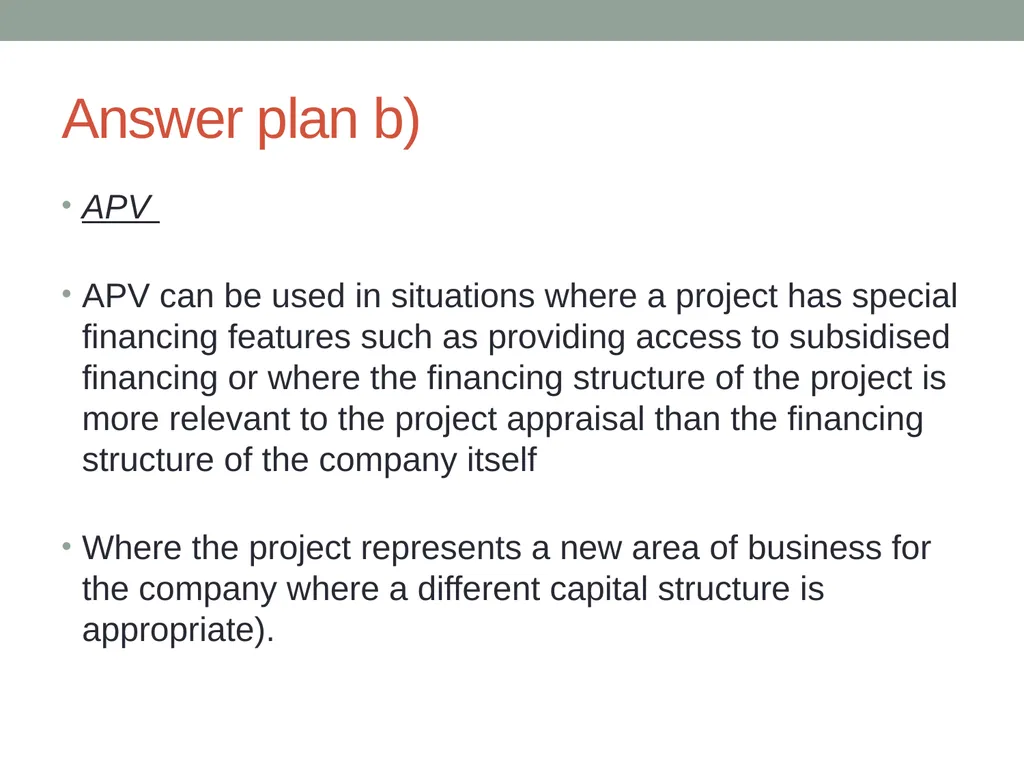 Answer plan b)

• APV

• APV can be used in situations where a project has special financing features such as providing access to subsidised financing or where the financing structure of the project is more relevant to the project appraisal than the financing structure of the company itself

• Where the project represents a new area of business for the company where a different capital structure is appropriate).